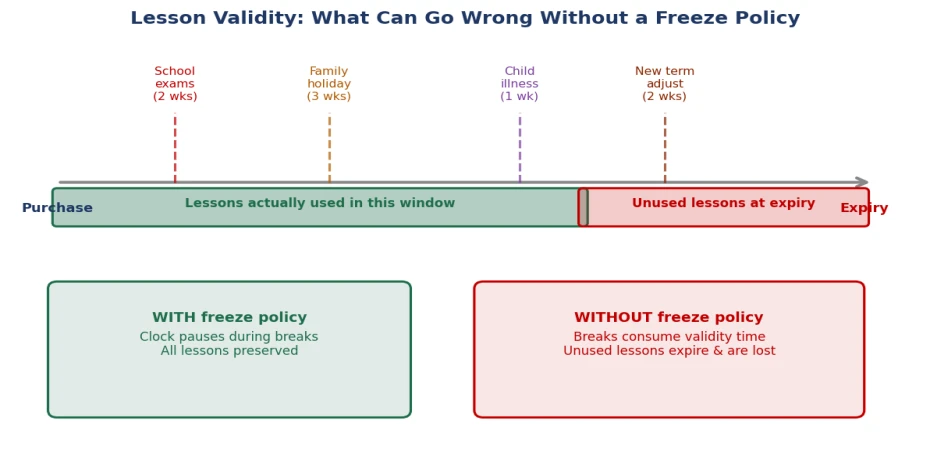 Lesson Validity: What Can Go Wrong Without a Freeze Policy

School exams (2 wks)

Family holiday (3 wks)

Child illness (1 wk)

New term adjust (2 wks)

Purchase

Lessons actually used in this window

Unused lessons at expiry

Expiry

WITH freeze policy
Clock pauses during breaks
All lessons preserved

WITHOUT freeze policy
Breaks consume validity time
Unused lessons expire & are lost